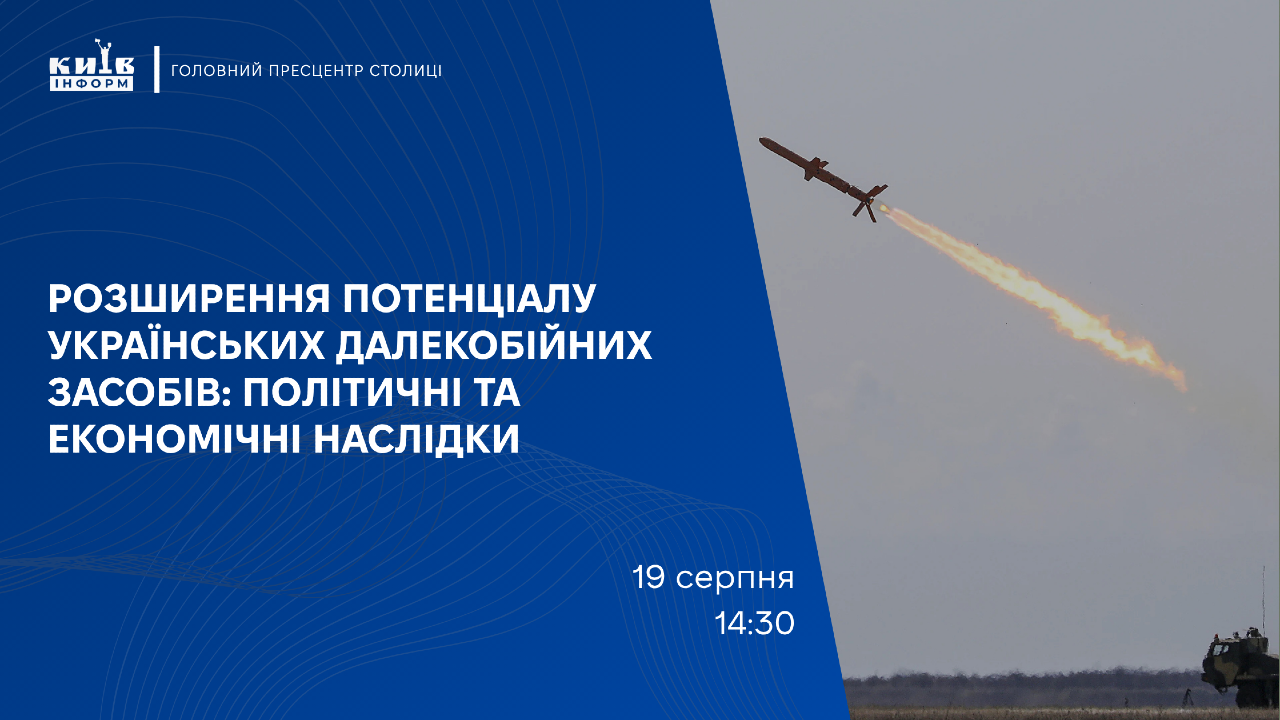 КИЇВ
ІНФОРМ
ГОЛОВНИЙ ПРЕСЦЕНТР СТОЛИЦІ

РОЗШИРЕННЯ ПОТЕНЦІАЛУ УКРАЇНСЬКИХ ДАЛЕКОБІЙНИХ ЗАСОБІВ: ПОЛІТИЧНІ ТА ЕКОНОМІЧНІ НАСЛІДКИ

19 серпня
14:30